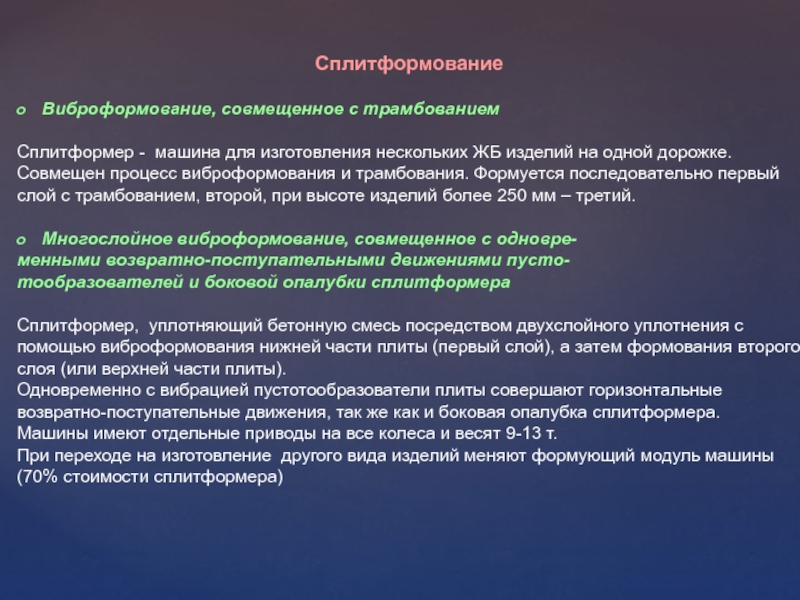 Сплитформование

o Виброформование, совмещенное с трамбованием

Сплитформер - машина для изготовления нескольких ЖБ изделий на одной дорожке. Совмещен процесс виброформования и трамбования. Формуется последовательно первый слой с трамбованием, второй, при высоте изделий более 250 мм – третий.

o Многослойное виброформование, совмещенное с одновременными возвратно-поступательными движениями пустотообразователей и боковой опалубки сплитформера

Сплитформер, уплотняющий бетонную смесь посредством двухслойного уплотнения с помощью виброформования нижней части плиты (первый слой), а затем формования второго слоя (или верхней части плиты).
Одновременно с вибрацией пустотообразователи плиты совершают горизонтальные возвратно-поступательные движения, так же как и боковая опалубка сплитформера.
Машины имеют отдельные приводы на все колеса и весят 9-13 т.
При переходе на изготовление другого вида изделий меняют формующий модуль машины (70% стоимости сплитформера)